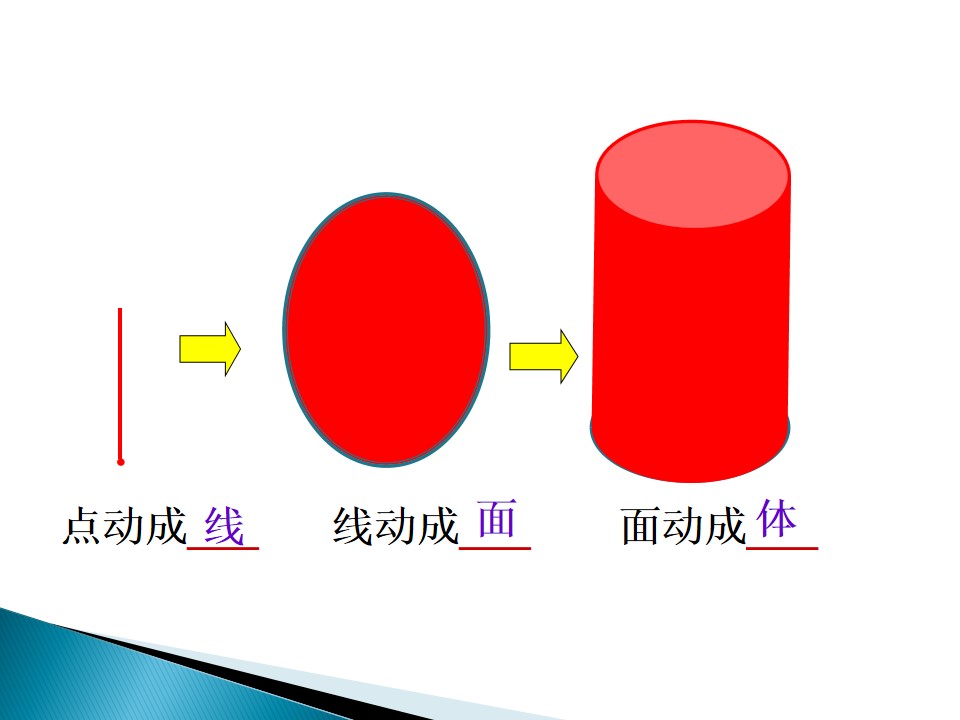 点动成线 线动成面 面动成体